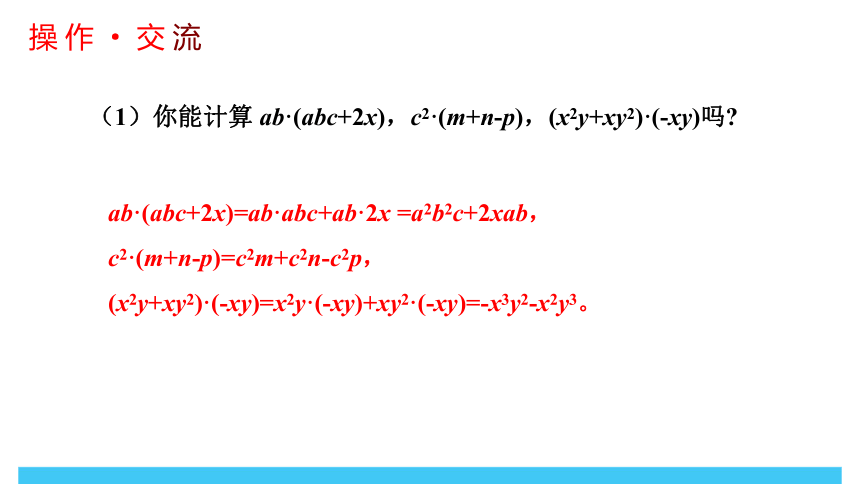 操作·交流

（1）你能计算 $ab\cdot(abc+2x)$，$c^2\cdot(m+n-p)$，$(x^2y+xy^2)\cdot(-xy)$吗？

$ab\cdot(abc+2x)=ab\cdot abc+ab\cdot 2x=a^2b^2c+2xab$，

$c^2\cdot(m+n-p)=c^2m+c^2n-c^2p$，

$(x^2y+xy^2)\cdot(-xy)=x^2y\cdot(-xy)+xy^2\cdot(-xy)=-x^3y^2-x^2y^3$。